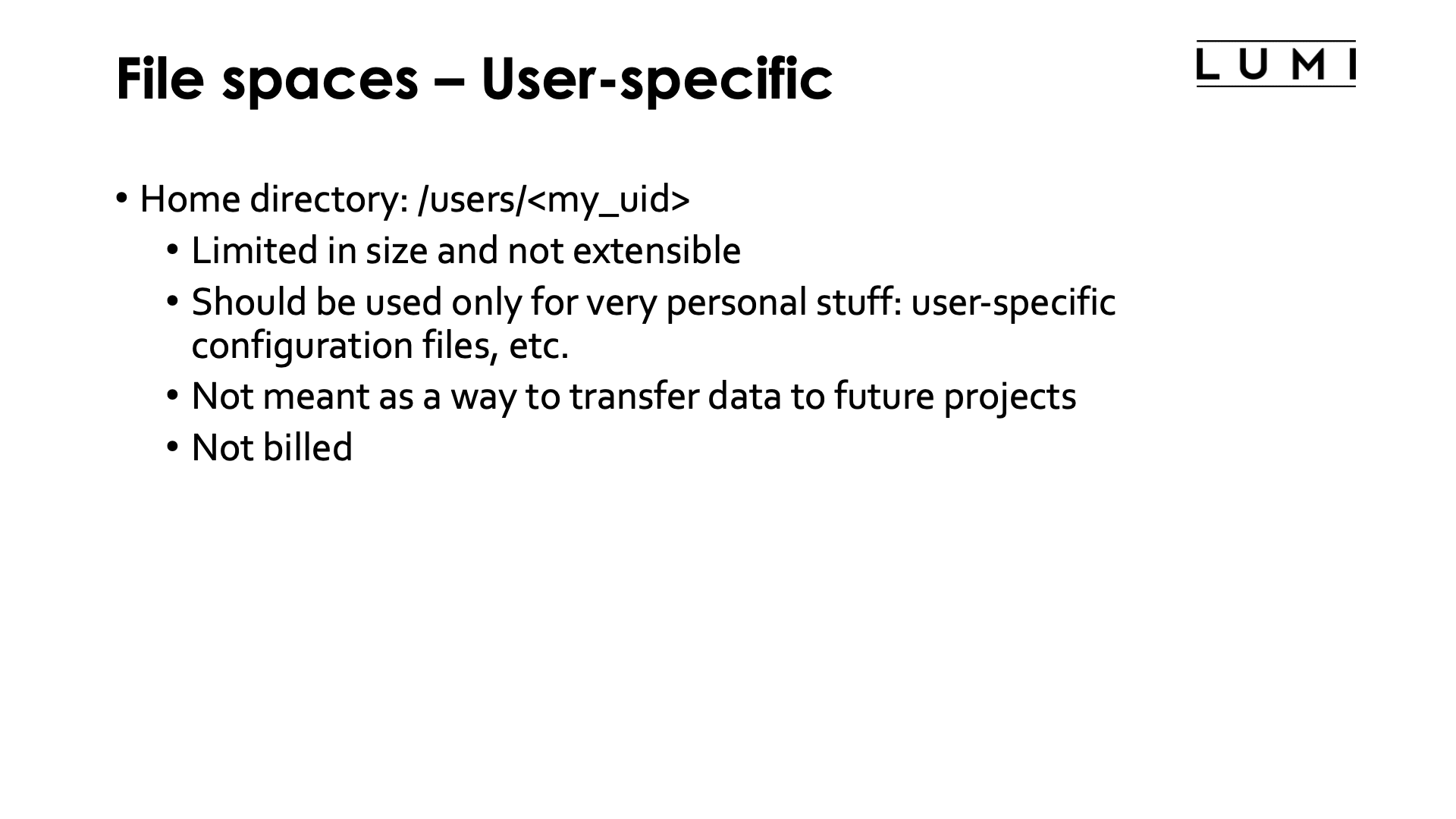 File spaces – User-specific

LUMI

• Home directory: /users/<my_uid>
  • Limited in size and not extensible
  • Should be used only for very personal stuff: user-specific configuration files, etc.
  • Not meant as a way to transfer data to future projects
  • Not billed